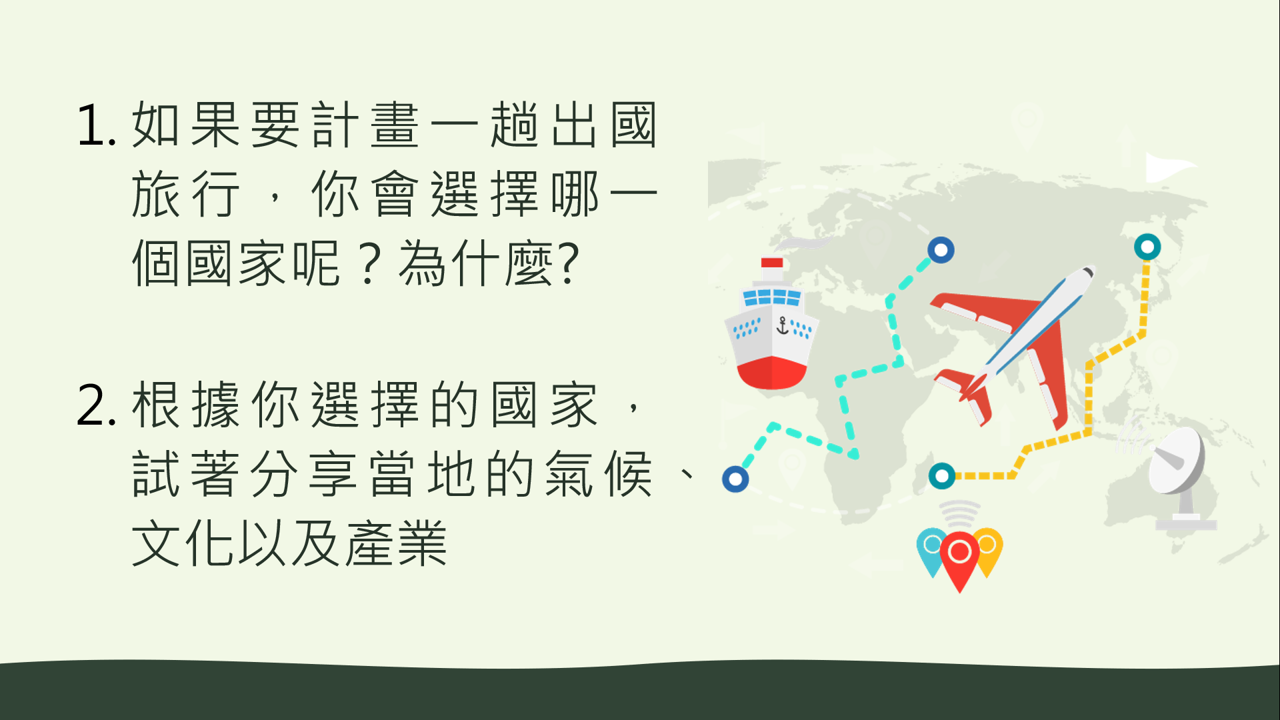 1. 如果要計畫一趟出國旅行，你會選擇哪一個國家呢？為什麼?

2. 根據你選擇的國家，試著分享當地的氣候、文化以及產業